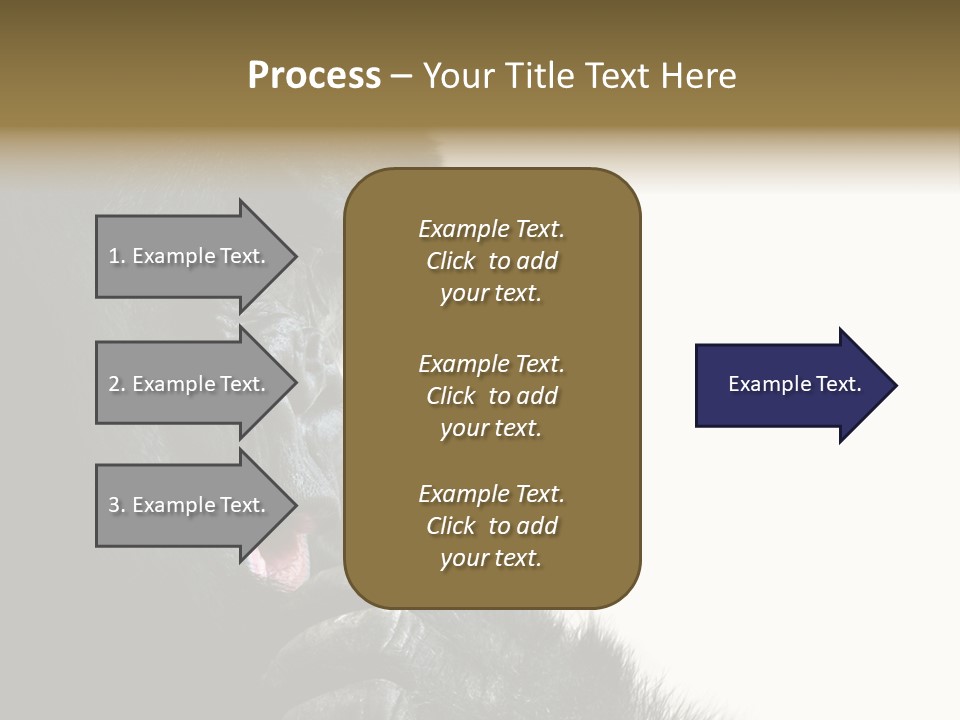 Process – Your Title Text Here

1. Example Text.

2. Example Text.

3. Example Text.

Example Text. Click to add your text.

Example Text. Click to add your text.

Example Text. Click to add your text.

Example Text.